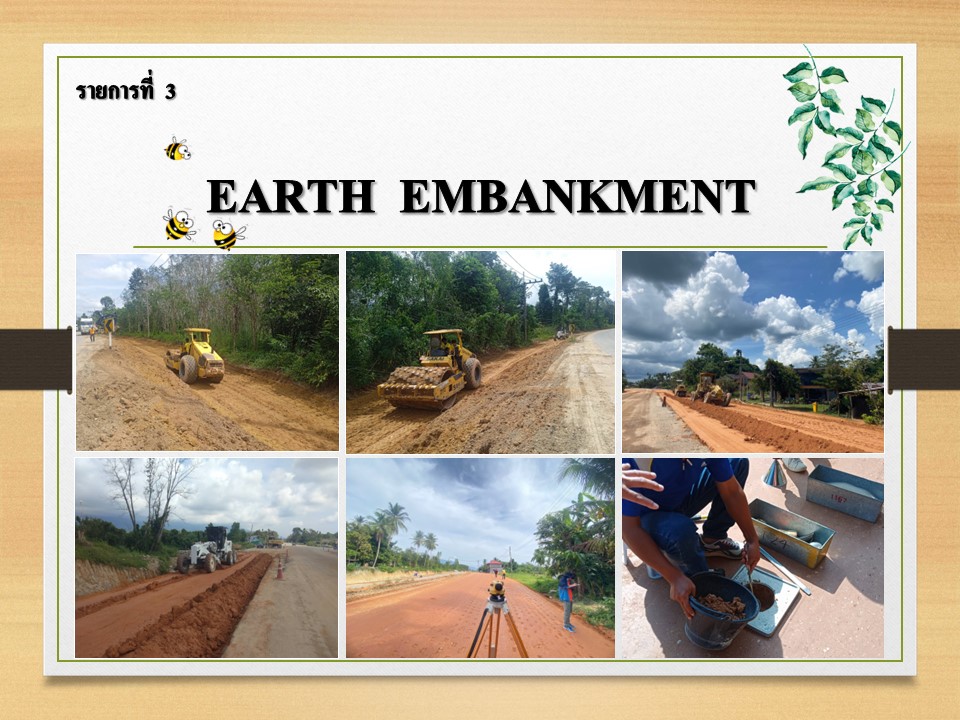 รายการที่ 3

EARTH EMBANKMENT